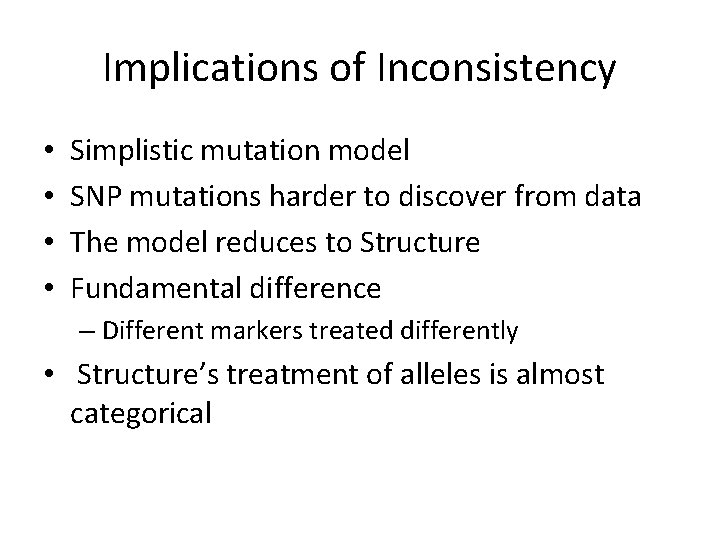 Implications of Inconsistency

• Simplistic mutation model
• SNP mutations harder to discover from data
• The model reduces to Structure
• Fundamental difference
  – Different markers treated differently
• Structure's treatment of alleles is almost categorical